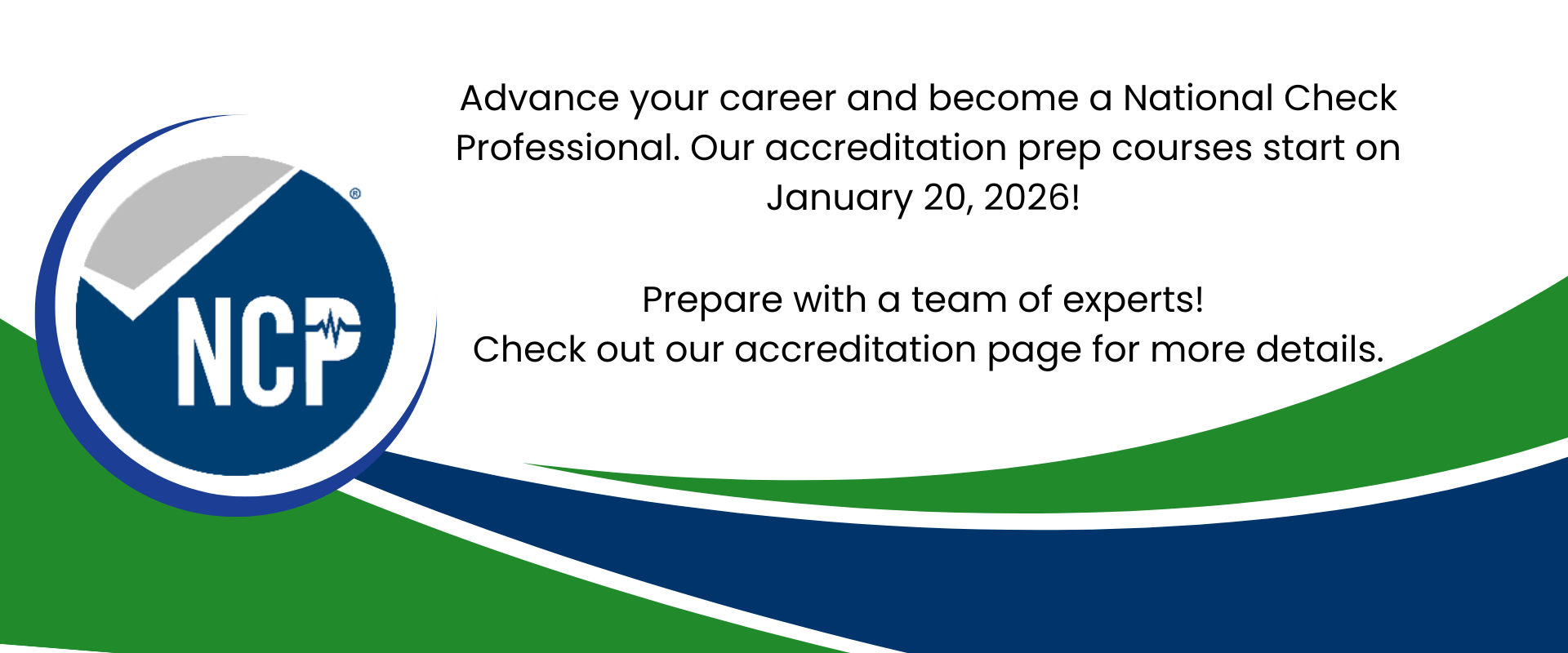 NCP®

Advance your career and become a National Check Professional. Our accreditation prep courses start on January 20, 2026!

Prepare with a team of experts!
Check out our accreditation page for more details.